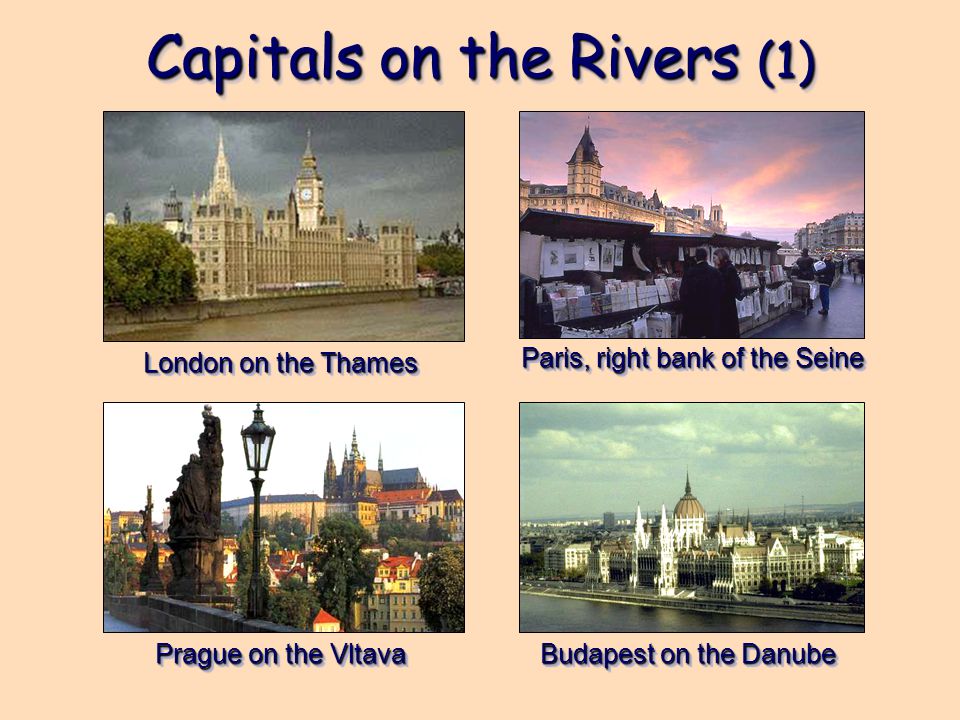 Capitals on the Rivers (1)

London on the Thames

Paris, right bank of the Seine

Prague on the Vltava

Budapest on the Danube